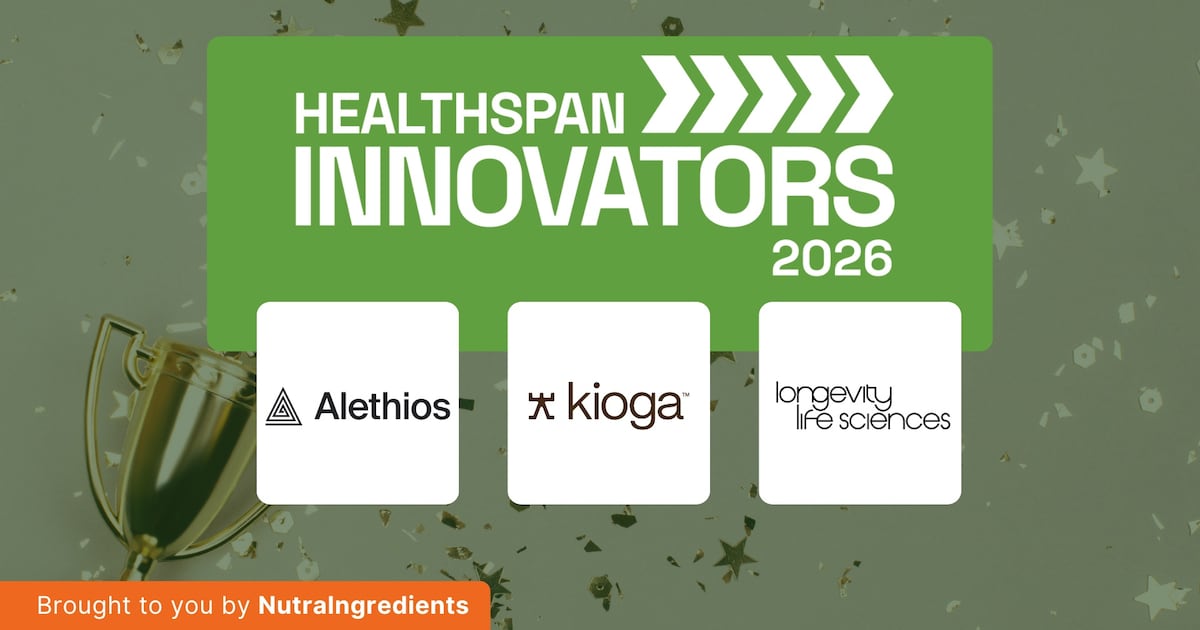 HEALTHSPAN
INNOVATORS
2026

Alethios

kioga™

longevity
life sciences

Brought to you by NutraIngredients